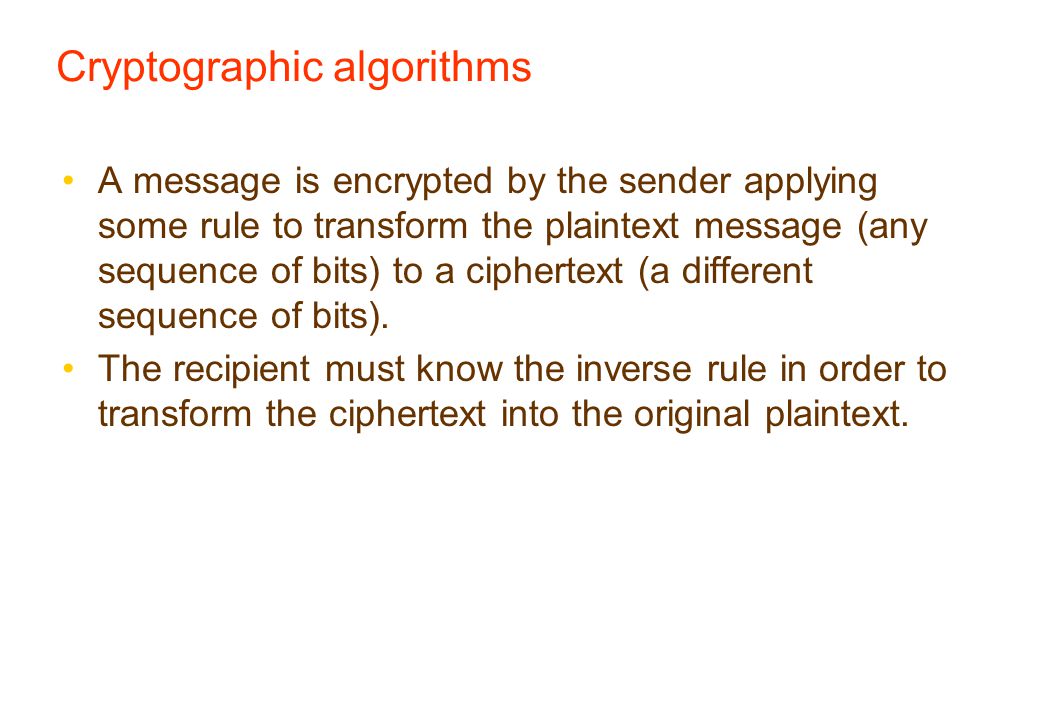 Cryptographic algorithms

• A message is encrypted by the sender applying some rule to transform the plaintext message (any sequence of bits) to a ciphertext (a different sequence of bits).

• The recipient must know the inverse rule in order to transform the ciphertext into the original plaintext.